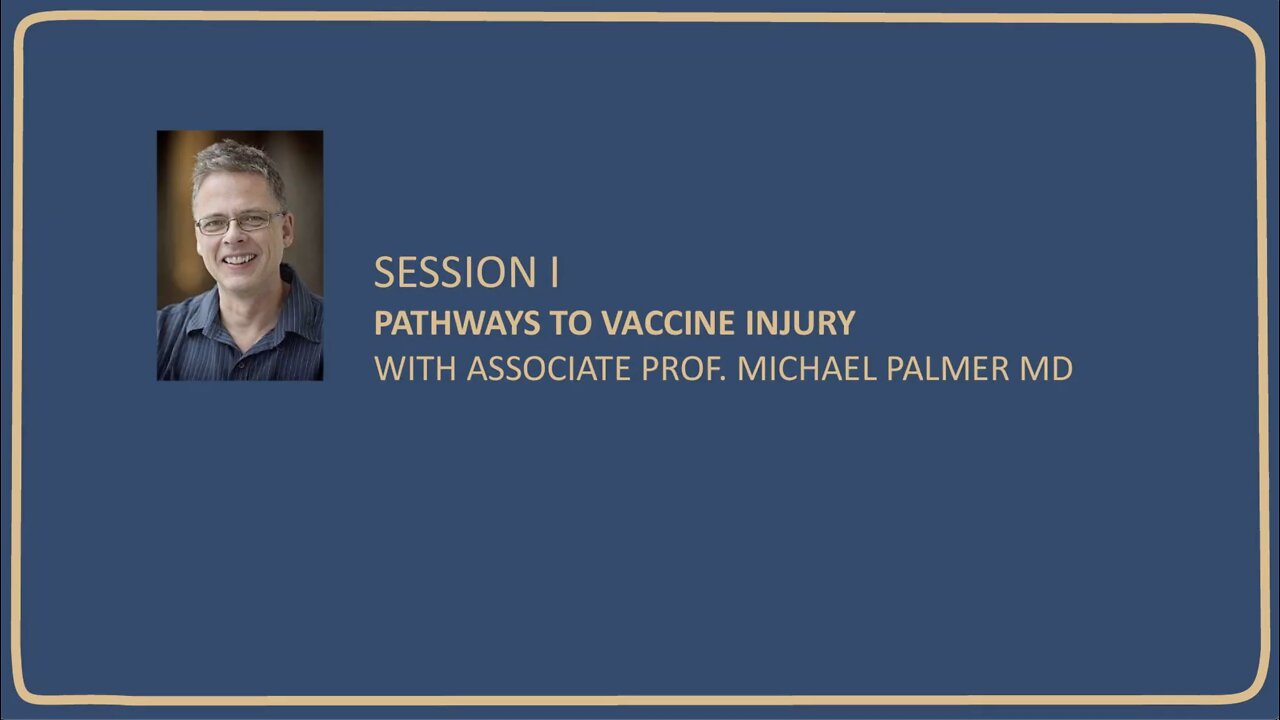 SESSION I
PATHWAYS TO VACCINE INJURY
WITH ASSOCIATE PROF. MICHAEL PALMER MD